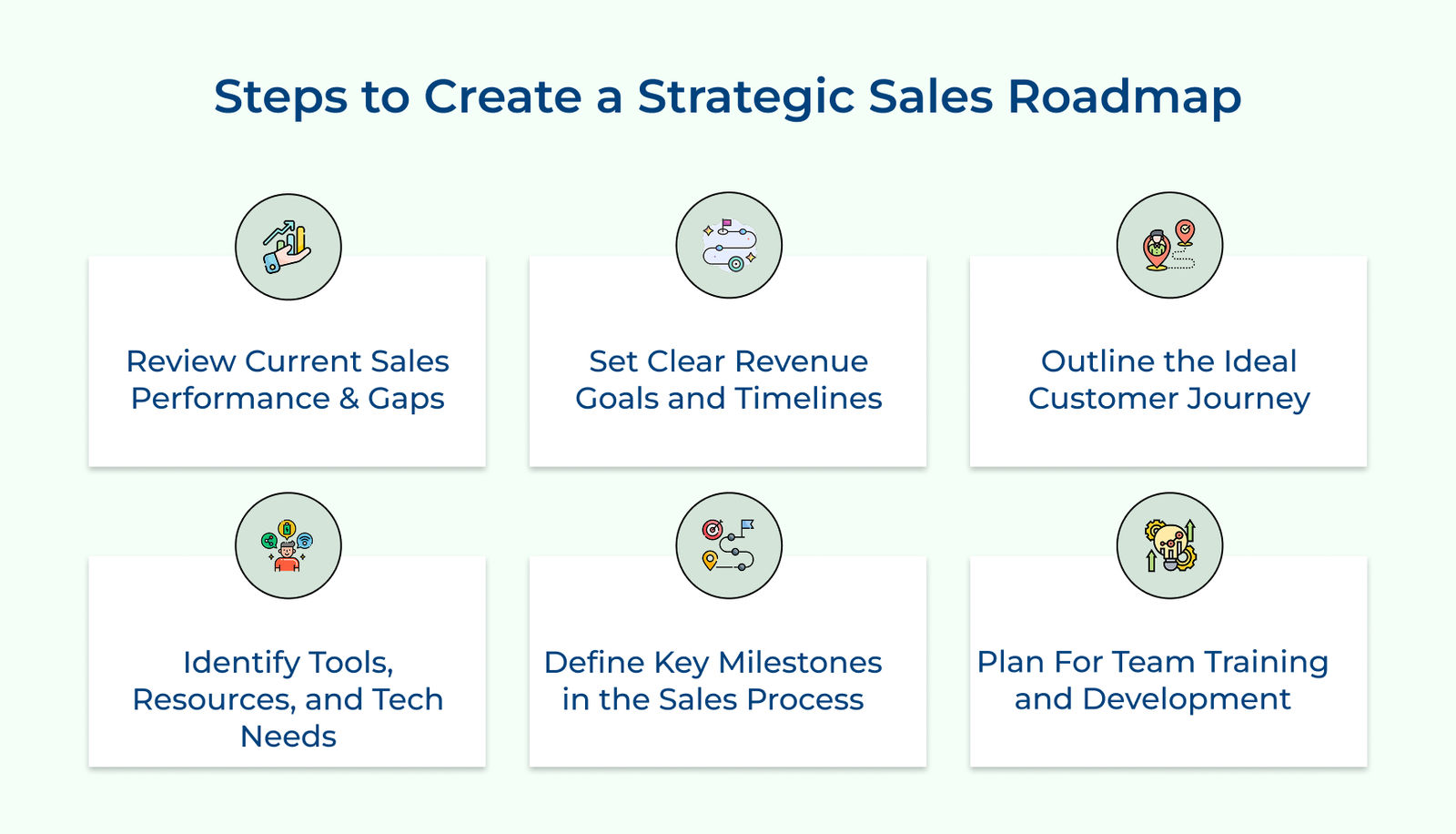 Steps to Create a Strategic Sales Roadmap

Review Current Sales Performance & Gaps

Set Clear Revenue Goals and Timelines

Outline the Ideal Customer Journey

Identify Tools, Resources, and Tech Needs

Define Key Milestones in the Sales Process

Plan For Team Training and Development